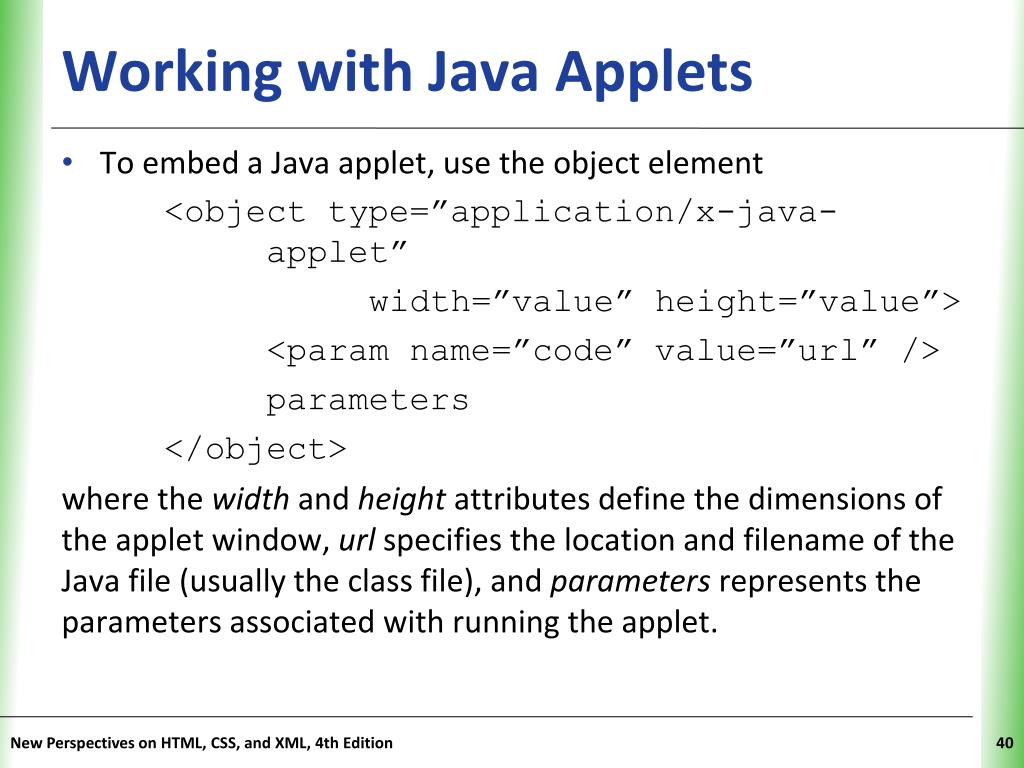 Working with Java Applets

• To embed a Java applet, use the object element

<object type=”application/x-java-applet”
width=”value” height=”value”>
<param name=”code” value=”url” />
parameters
</object>

where the width and height attributes define the dimensions of the applet window, url specifies the location and filename of the Java file (usually the class file), and parameters represents the parameters associated with running the applet.

New Perspectives on HTML, CSS, and XML, 4th Edition

40